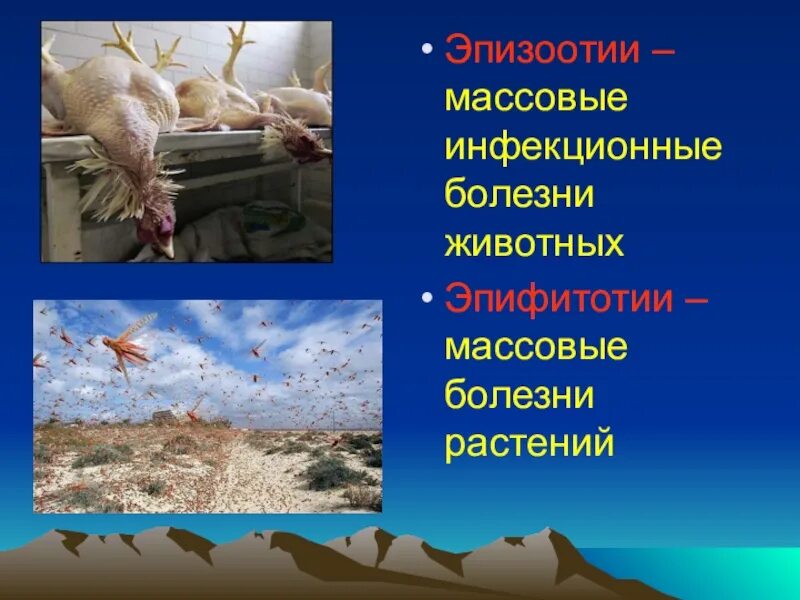 • Эпизоотии – массовые инфекционные болезни животных

• Эпифитотии – массовые болезни растений